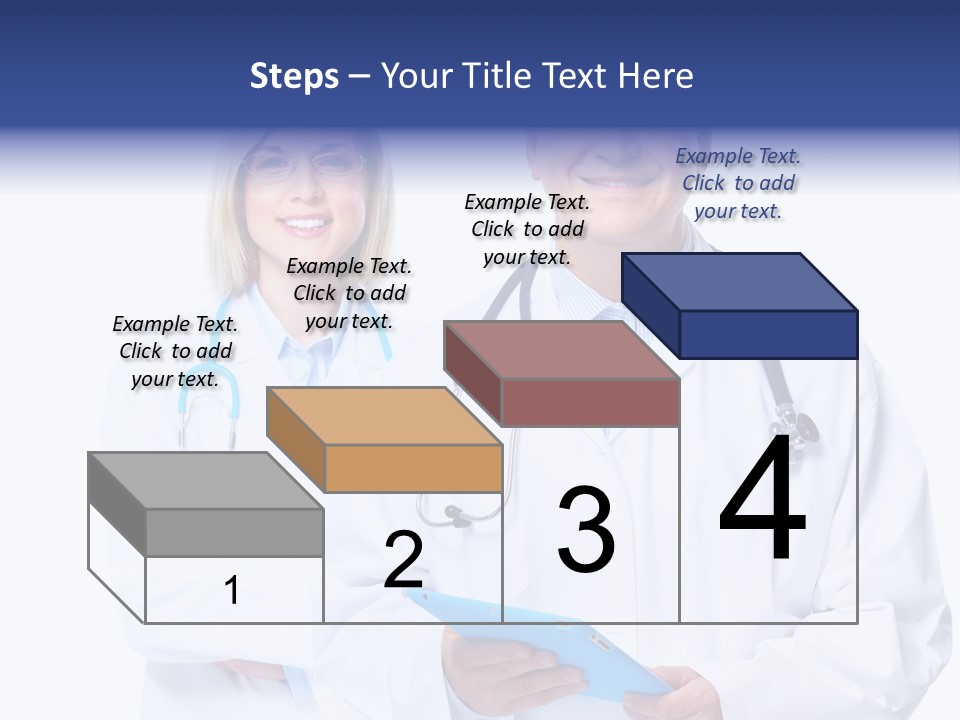 Steps – Your Title Text Here

Example Text. Click to add your text.

Example Text. Click to add your text.

Example Text. Click to add your text.

Example Text. Click to add your text.

1

2

3

4